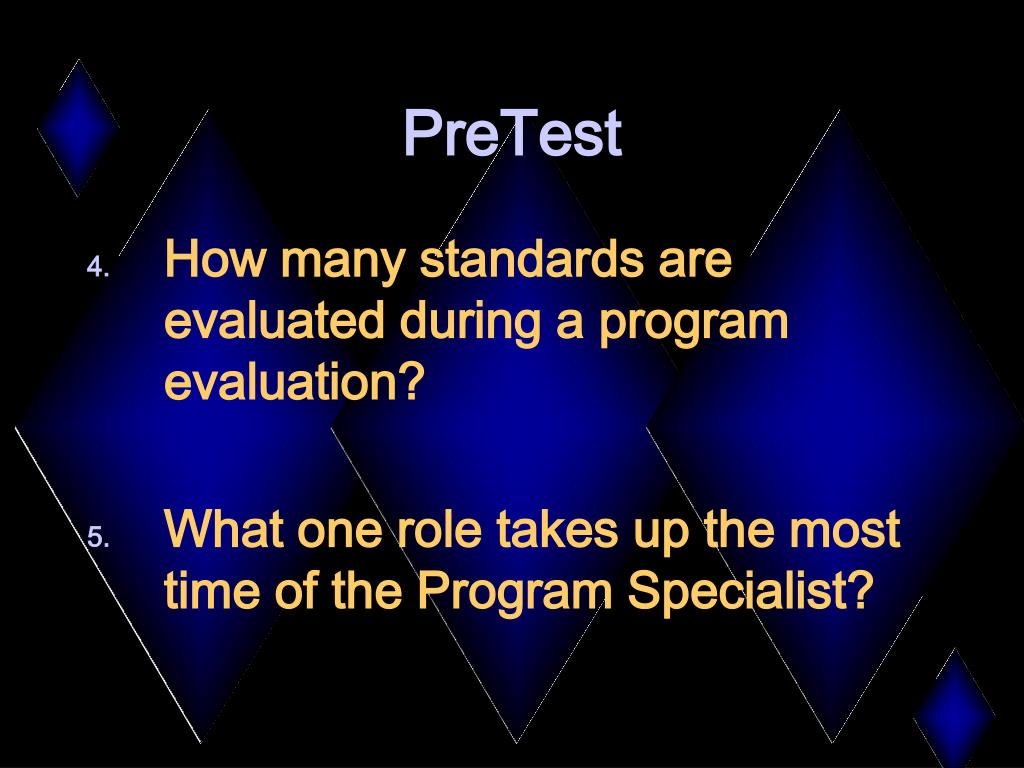 PreTest

4. How many standards are evaluated during a program evaluation?

5. What one role takes up the most time of the Program Specialist?